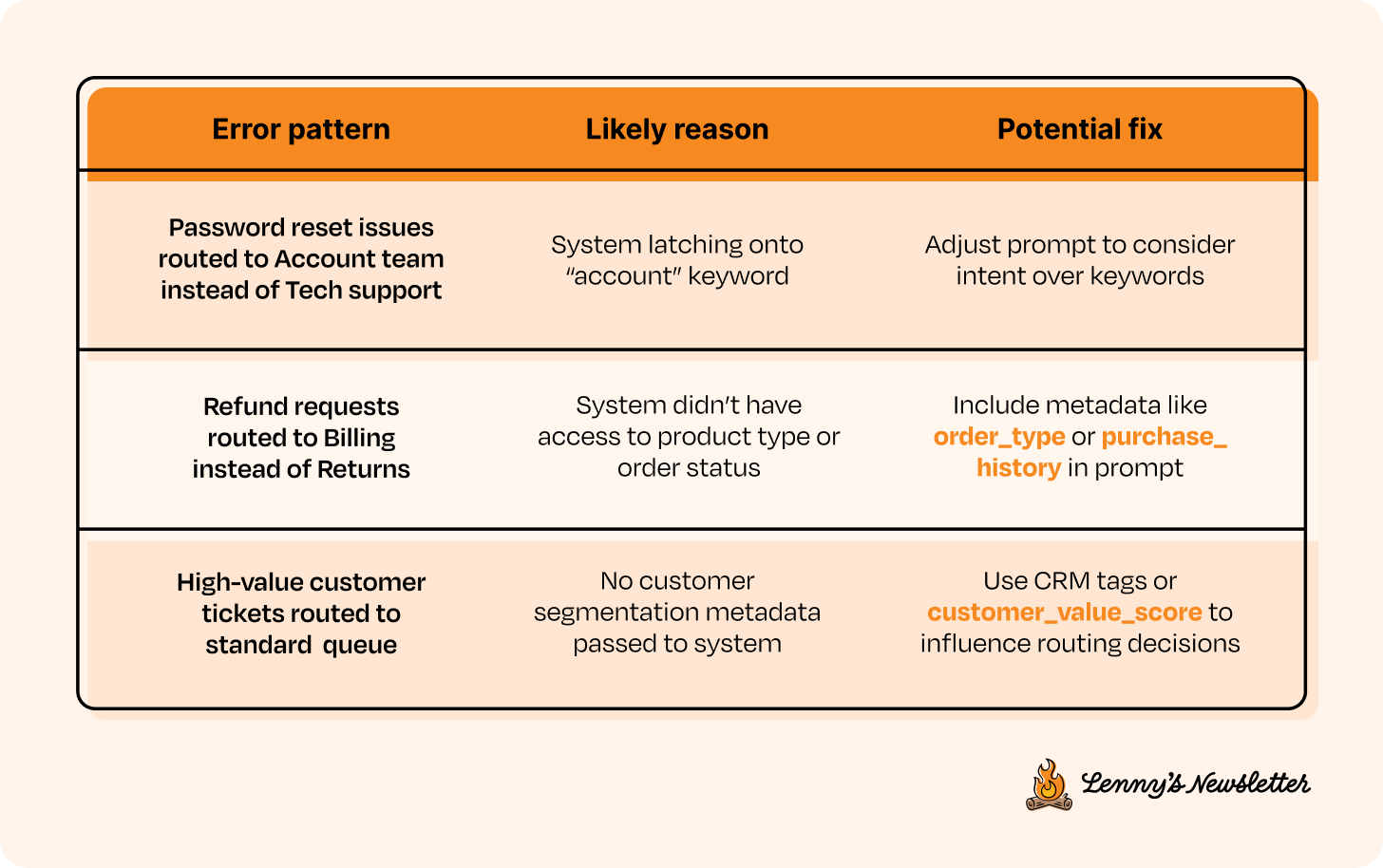 | Error pattern | Likely reason | Potential fix |
|---|---|---|
| Password reset issues routed to Account team instead of Tech support | System latching onto "account" keyword | Adjust prompt to consider intent over keywords |
| Refund requests routed to Billing instead of Returns | System didn't have access to product type or order status | Include metadata like order_type or purchase_history in prompt |
| High-value customer tickets routed to standard queue | No customer segmentation metadata passed to system | Use CRM tags or customer_value_score to influence routing decisions |

Lenny's Newsletter